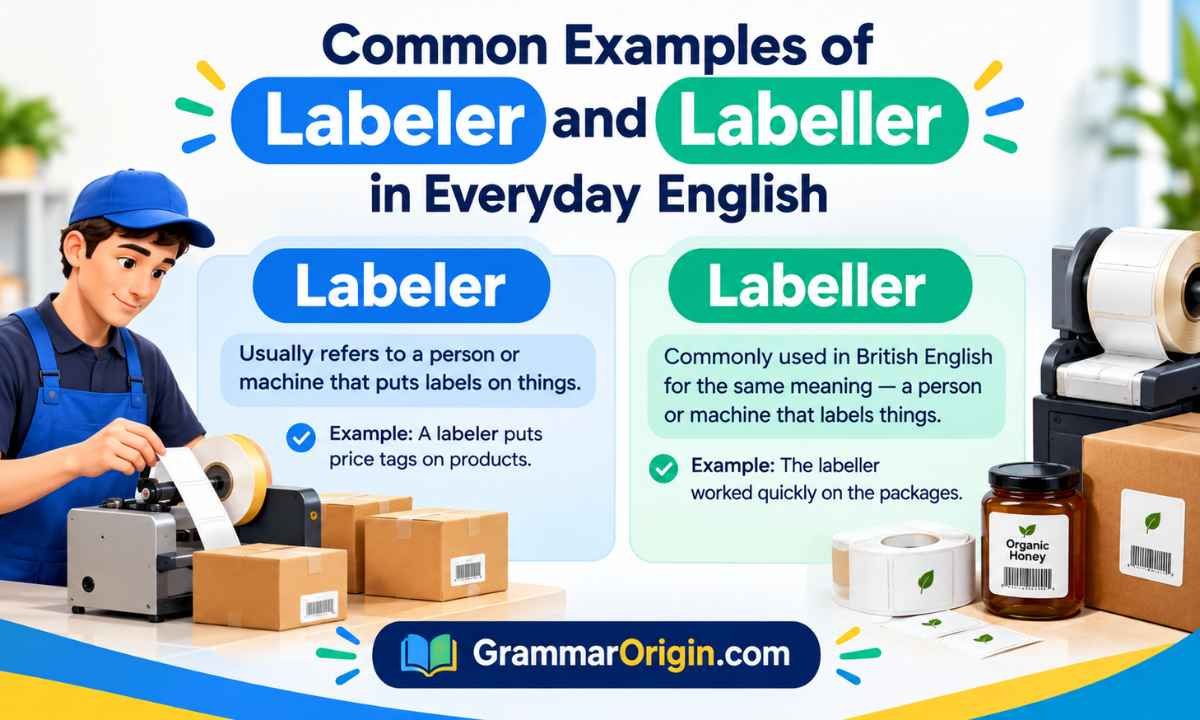 Common Examples of Labeler and Labeller in Everyday English

Labeler

Usually refers to a person or machine that puts labels on things.

Example: A labeler puts price tags on products.

Labeller

Commonly used in British English for the same meaning — a person or machine that labels things.

Example: The labeller worked quickly on the packages.

Organic Honey

GrammarOrigin.com